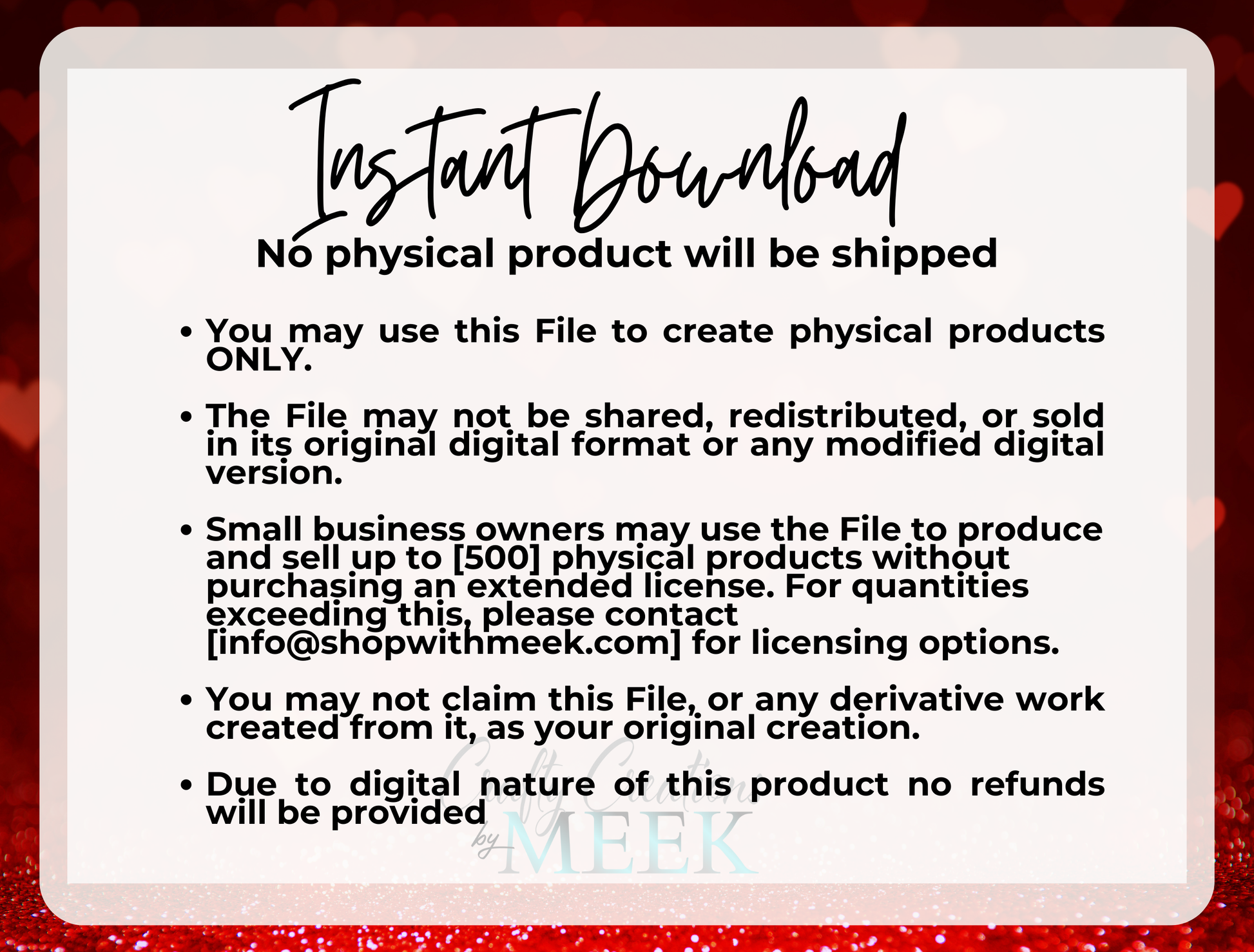 Instant Download

No physical product will be shipped

• You may use this File to create physical products ONLY.

• The File may not be shared, redistributed, or sold in its original digital format or any modified digital version.

• Small business owners may use the File to produce and sell up to [500] physical products without purchasing an extended license. For quantities exceeding this, please contact [info@shopwithmeek.com] for licensing options.

• You may not claim this File, or any derivative work created from it, as your original creation.

• Due to digital nature of this product no refunds will be provided

Crafty Creations by MEEK